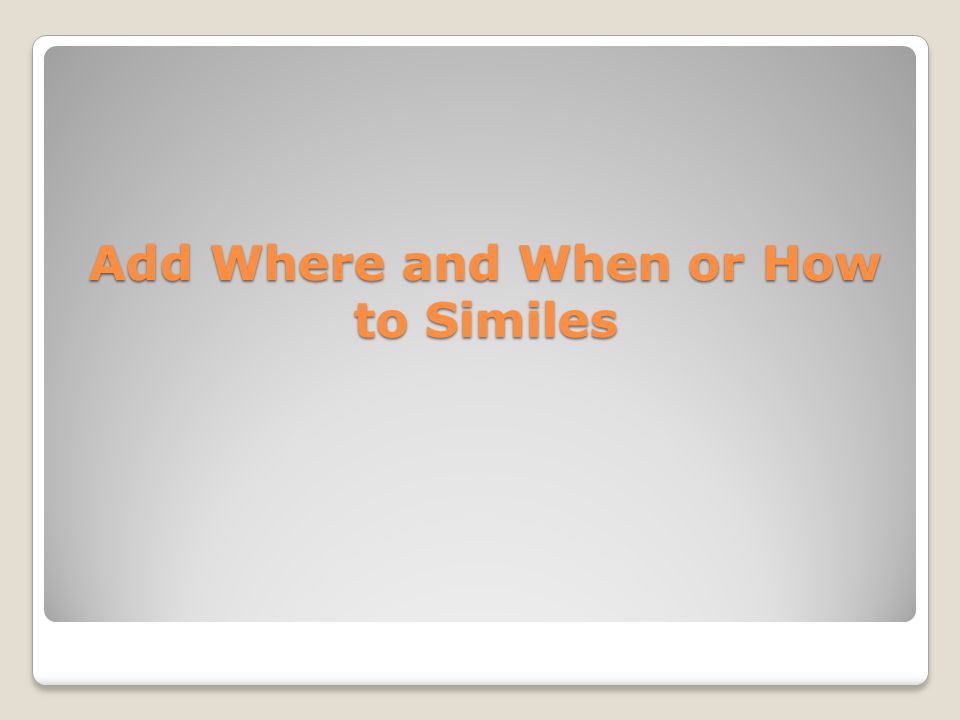 Add Where and When or How to Similes